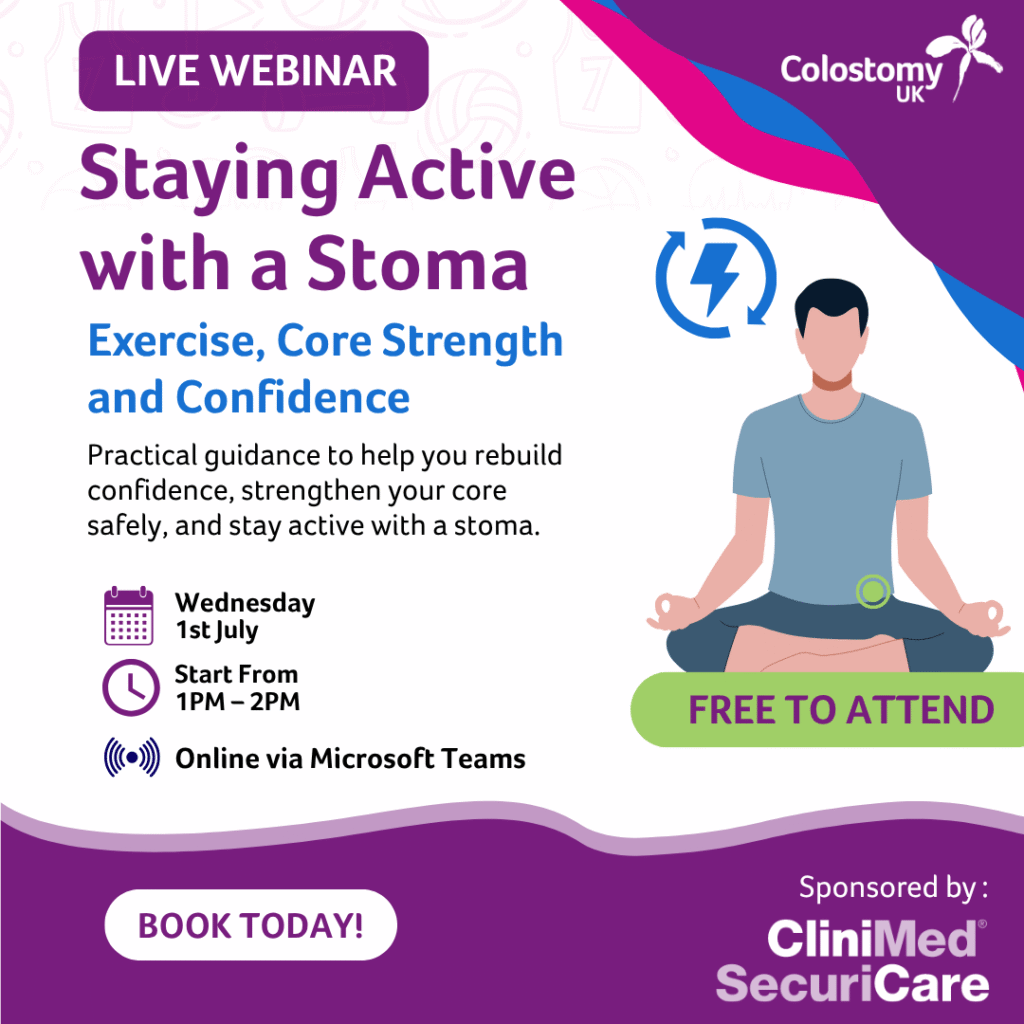 LIVE WEBINAR

Colostomy UK

Staying Active with a Stoma

Exercise, Core Strength and Confidence

Practical guidance to help you rebuild confidence, strengthen your core safely, and stay active with a stoma.

Wednesday 1st July

Start From 1PM – 2PM

Online via Microsoft Teams

FREE TO ATTEND

BOOK TODAY!

Sponsored by :

CliniMed®
SecuriCare